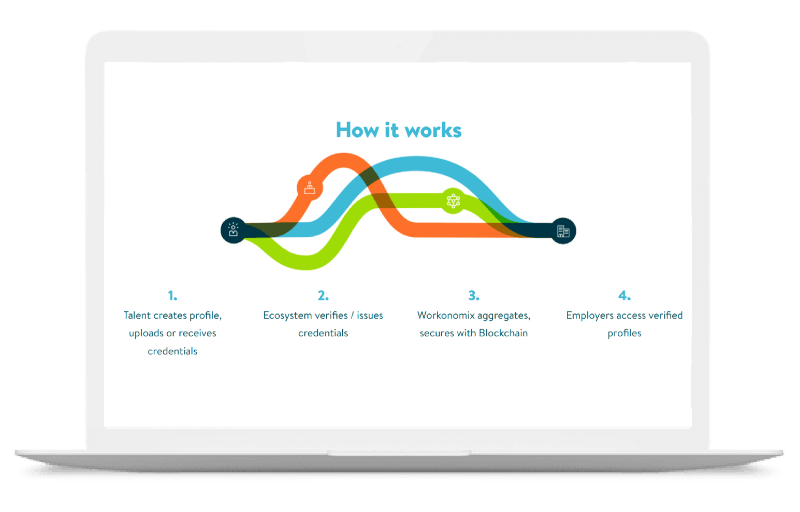 How it works

1.
Talent creates profile, uploads or receives credentials

2.
Ecosystem verifies / issues credentials

3.
Workonomix aggregates, secures with Blockchain

4.
Employers access verified profiles